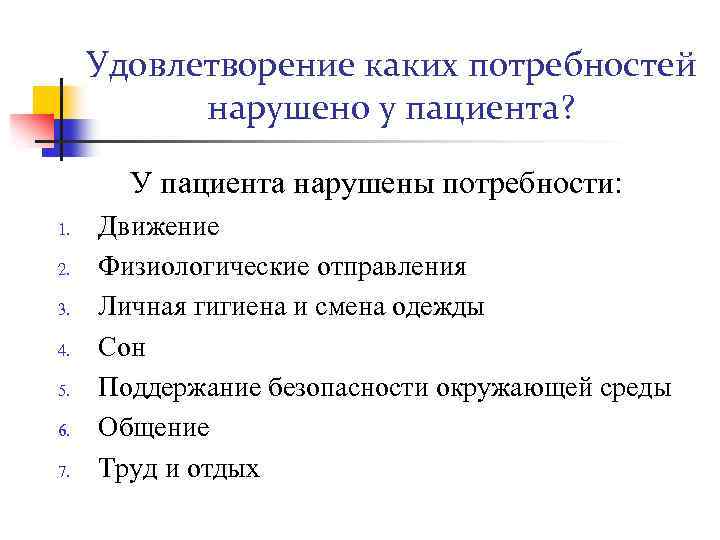 Удовлетворение каких потребностей нарушено у пациента?

У пациента нарушены потребности:

1. Движение
2. Физиологические отправления
3. Личная гигиена и смена одежды
4. Сон
5. Поддержание безопасности окружающей среды
6. Общение
7. Труд и отдых